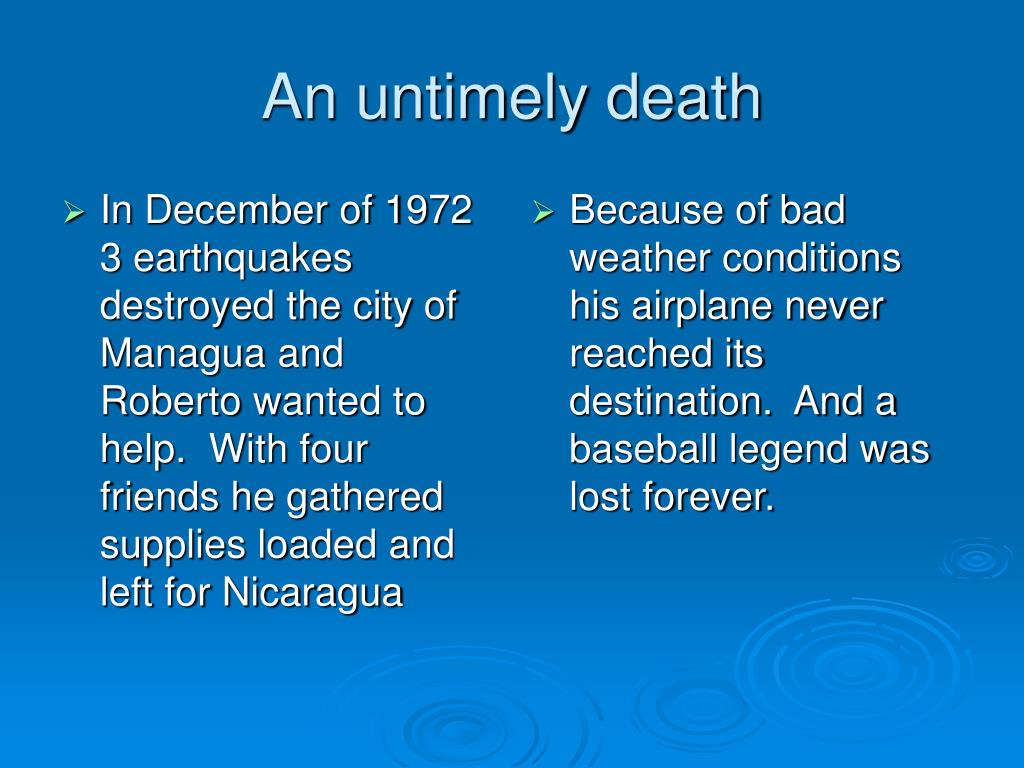 An untimely death

➢ In December of 1972 3 earthquakes destroyed the city of Managua and Roberto wanted to help. With four friends he gathered supplies loaded and left for Nicaragua

➢ Because of bad weather conditions his airplane never reached its destination. And a baseball legend was lost forever.